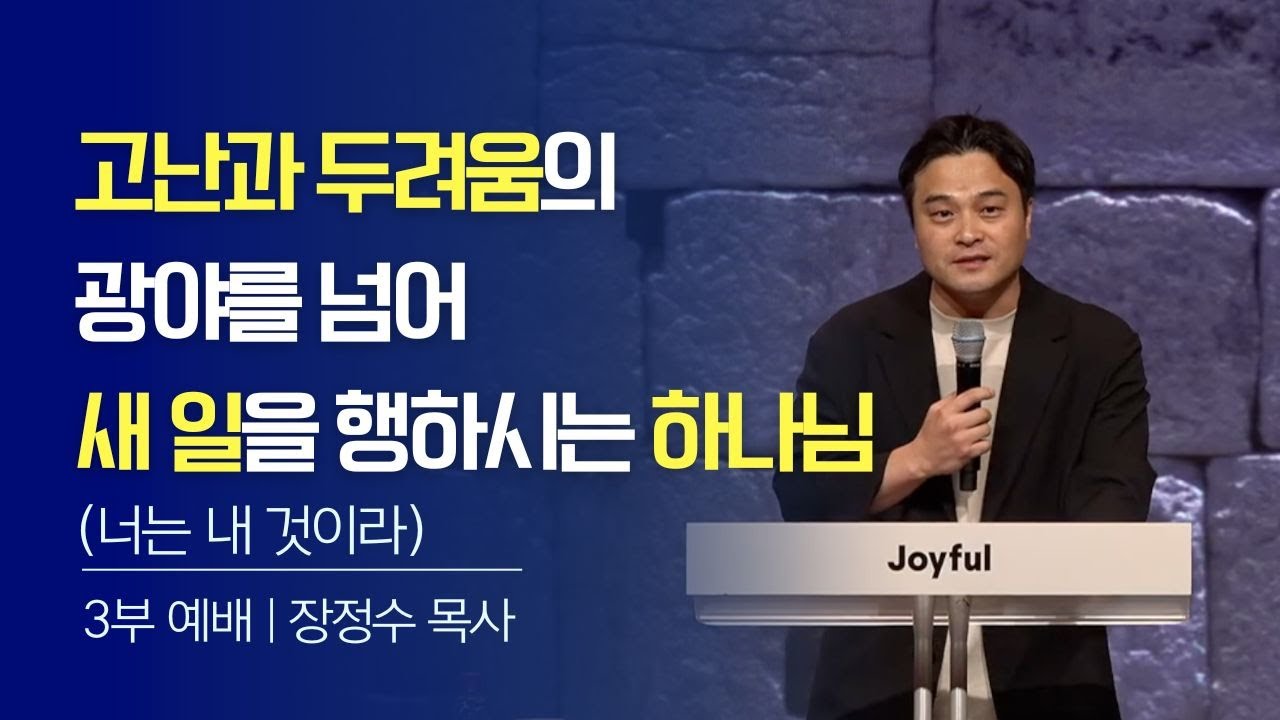 고난과 두려움의
광야를 넘어
새 일을 행하시는 하나님
(너는 내 것이라)

3부 예배 | 장정수 목사

Joyful